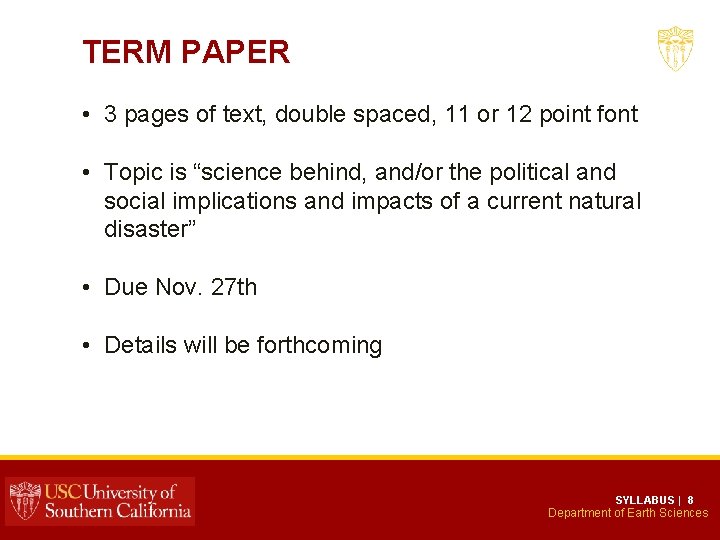 TERM PAPER

• 3 pages of text, double spaced, 11 or 12 point font

• Topic is “science behind, and/or the political and social implications and impacts of a current natural disaster”

• Due Nov. 27th

• Details will be forthcoming

USC University of Southern California

SYLLABUS | 8
Department of Earth Sciences